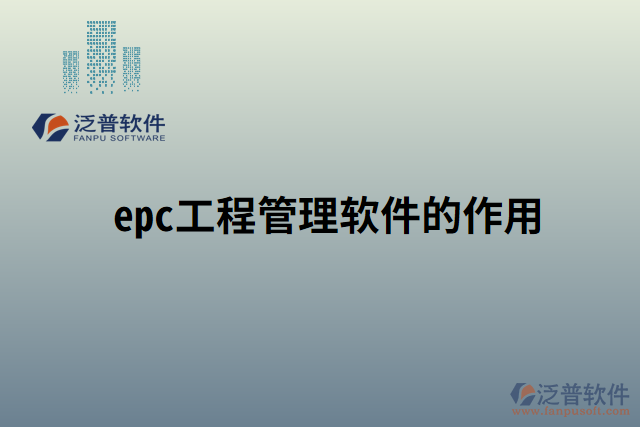 泛普软件
FANPU SOFTWARE

epc工程管理软件的作用

泛普软件
www.fanpusoft.com